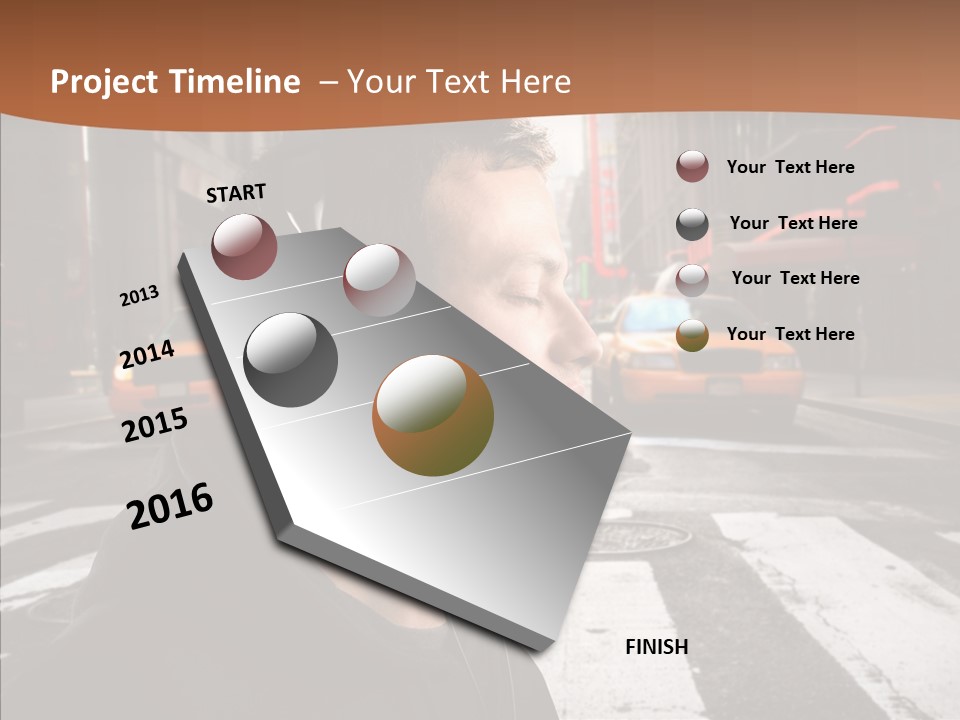 Project Timeline – Your Text Here

START

2013

2014

2015

2016

FINISH

Your Text Here

Your Text Here

Your Text Here

Your Text Here